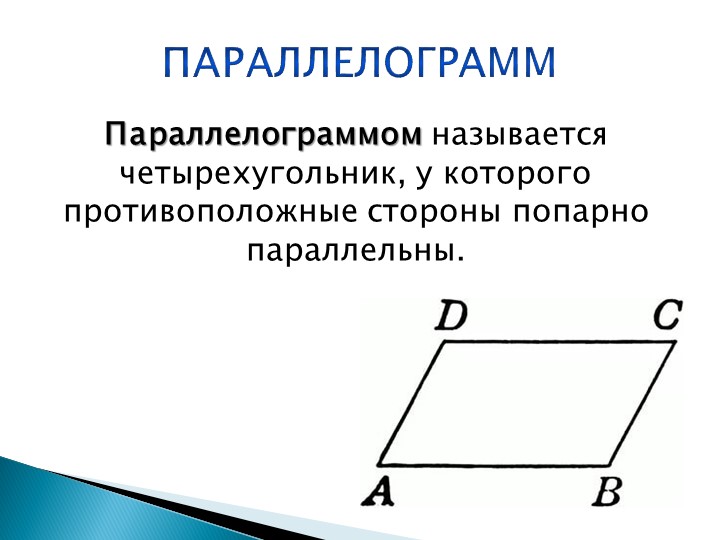 ПАРАЛЛЕЛОГРАММ

Параллелограммом называется четырехугольник, у которого противоположные стороны попарно параллельны.

D C

A B